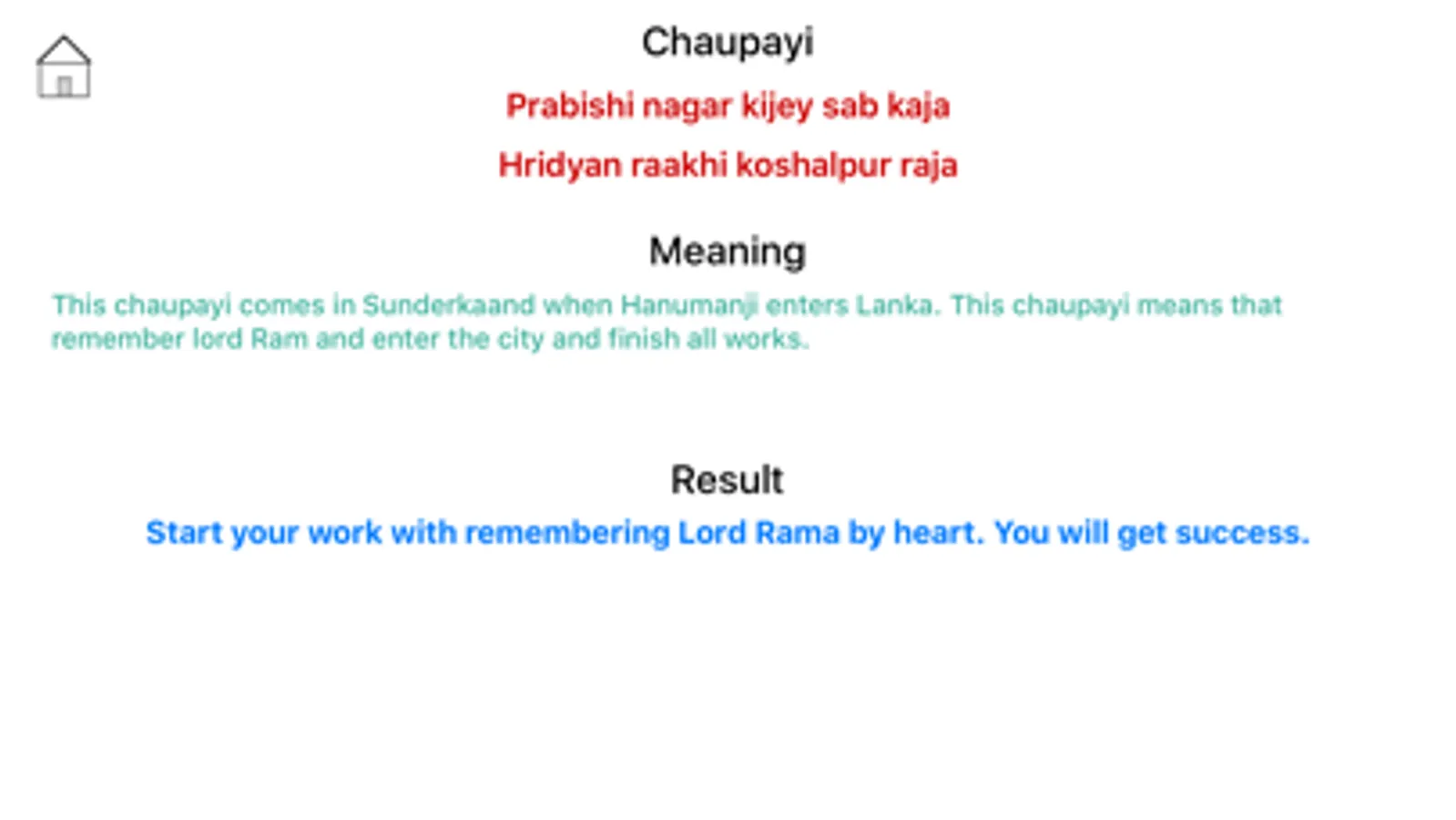 Chaupayi

Prabishi nagar kijey sab kaja

Hridyan raakhi koshalpur raja

Meaning

This chaupayi comes in Sunderkaand when Hanumanji enters Lanka. This chaupayi means that remember lord Ram and enter the city and finish all works.

Result

Start your work with remembering Lord Rama by heart. You will get success.